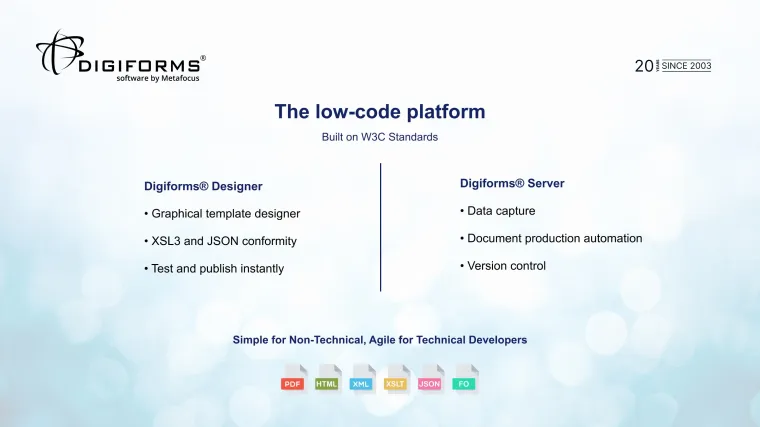 DIGIFORMS®
software by Metafocus

20 YEARS SINCE 2003

The low-code platform

Built on W3C Standards

Digiforms® Designer

• Graphical template designer

• XSL3 and JSON conformity

• Test and publish instantly

Digiforms® Server

• Data capture

• Document production automation

• Version control

Simple for Non-Technical, Agile for Technical Developers

PDF HTML XML XSLT JSON FO